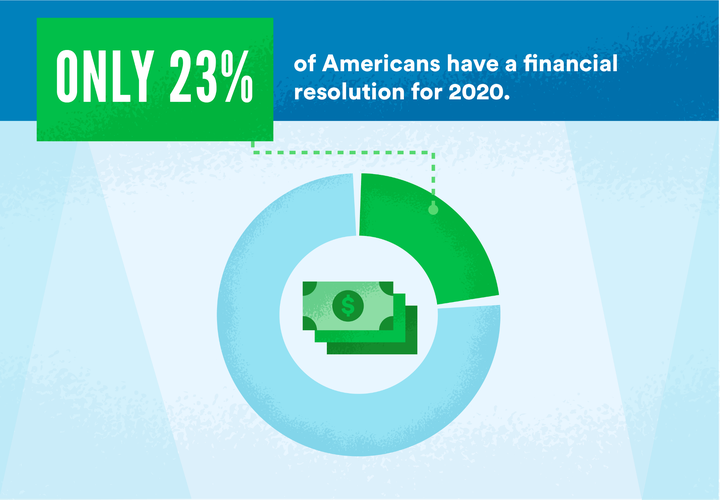 ONLY 23%

of Americans have a financial resolution for 2020.

$